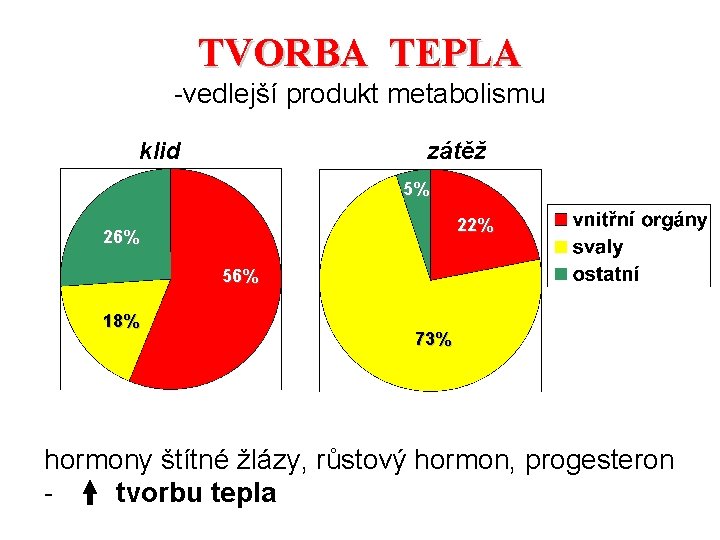 TVORBA TEPLA

-vedlejší produkt metabolismu

klid

26%

56%

18%

zátěž

5%

22%

73%

vnitřní orgány
svaly
ostatní

hormony štítné žlázy, růstový hormon, progesteron
- ↑ tvorbu tepla